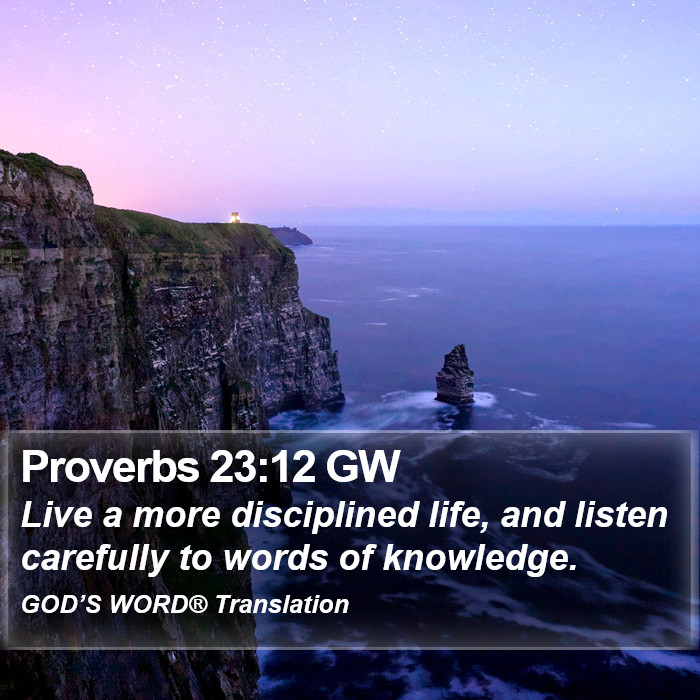 Proverbs 23:12 GW

Live a more disciplined life, and listen carefully to words of knowledge.

GOD'S WORD® Translation